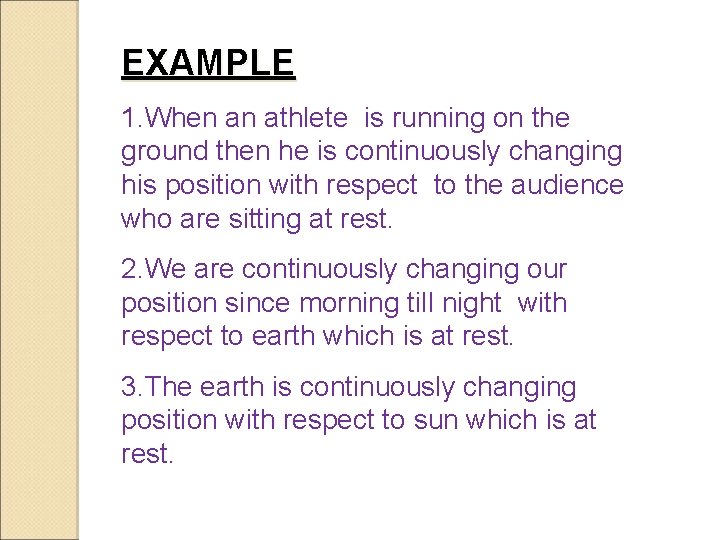 EXAMPLE

1.When an athlete is running on the ground then he is continuously changing his position with respect to the audience who are sitting at rest.

2.We are continuously changing our position since morning till night with respect to earth which is at rest.

3.The earth is continuously changing position with respect to sun which is at rest.